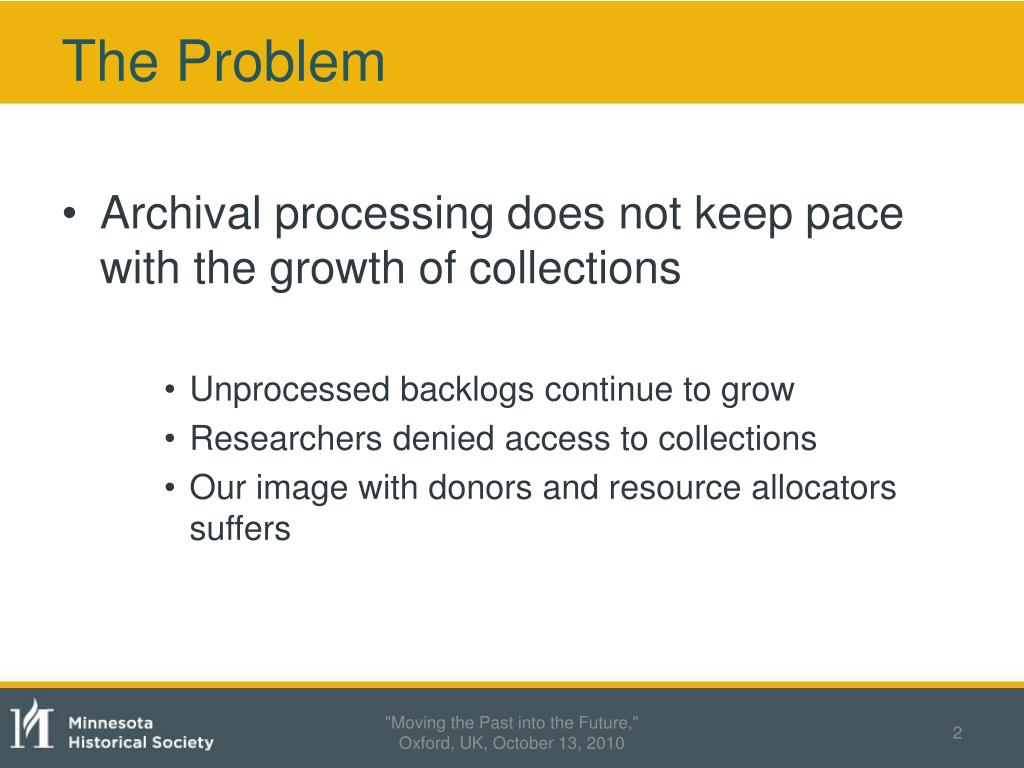 The Problem

• Archival processing does not keep pace with the growth of collections

• Unprocessed backlogs continue to grow
• Researchers denied access to collections
• Our image with donors and resource allocators suffers

Minnesota Historical Society

"Moving the Past into the Future," Oxford, UK, October 13, 2010

2